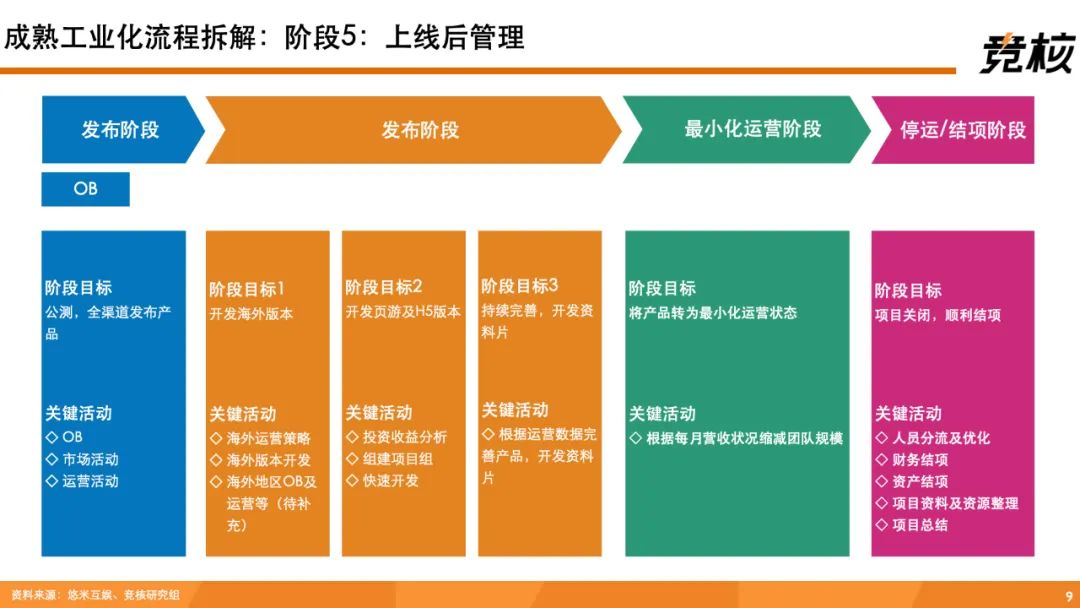 成熟工业化流程拆解：阶段5：上线后管理

竞核

发布阶段

发布阶段

最小化运营阶段

停运/结项阶段

OB

阶段目标
公测，全渠道发布产品

关键活动
◇ OB
◇ 市场活动
◇ 运营活动

阶段目标1
开发海外版本

关键活动
◇ 海外运营策略
◇ 海外版本开发
◇ 海外地区OB及运营等（待补充）

阶段目标2
开发页游及H5版本

关键活动
◇ 投资收益分析
◇ 组建项目组
◇ 快速开发

阶段目标3
持续完善，开发资料片

关键活动
◇ 根据运营数据完善产品，开发资料片

阶段目标
将产品转为最小化运营状态

关键活动
◇ 根据每月营收状况缩减团队规模

阶段目标
项目关闭，顺利结项

关键活动
◇ 人员分流及优化
◇ 财务结项
◇ 资产结项
◇ 项目资料及资源整理
◇ 项目总结

资料来源：悠米互娱、竞核研究组

9